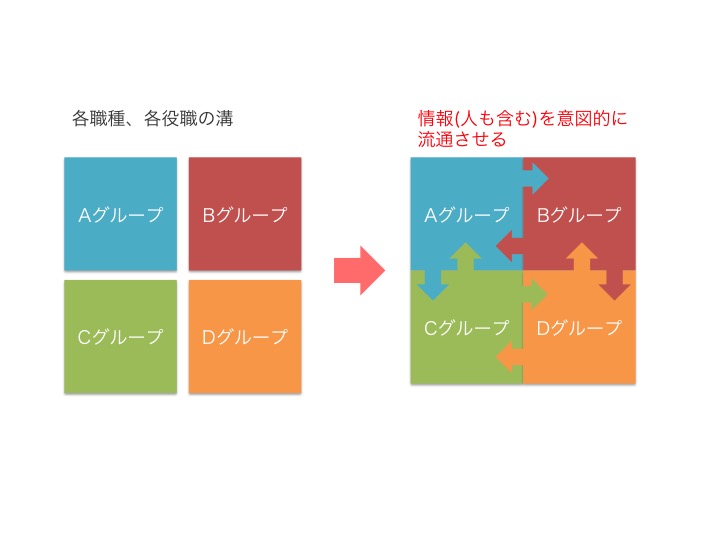 各職種、各役職の溝

Aグループ

Bグループ

Cグループ

Dグループ

情報(人も含む)を意図的に流通させる

Aグループ

Bグループ

Cグループ

Dグループ